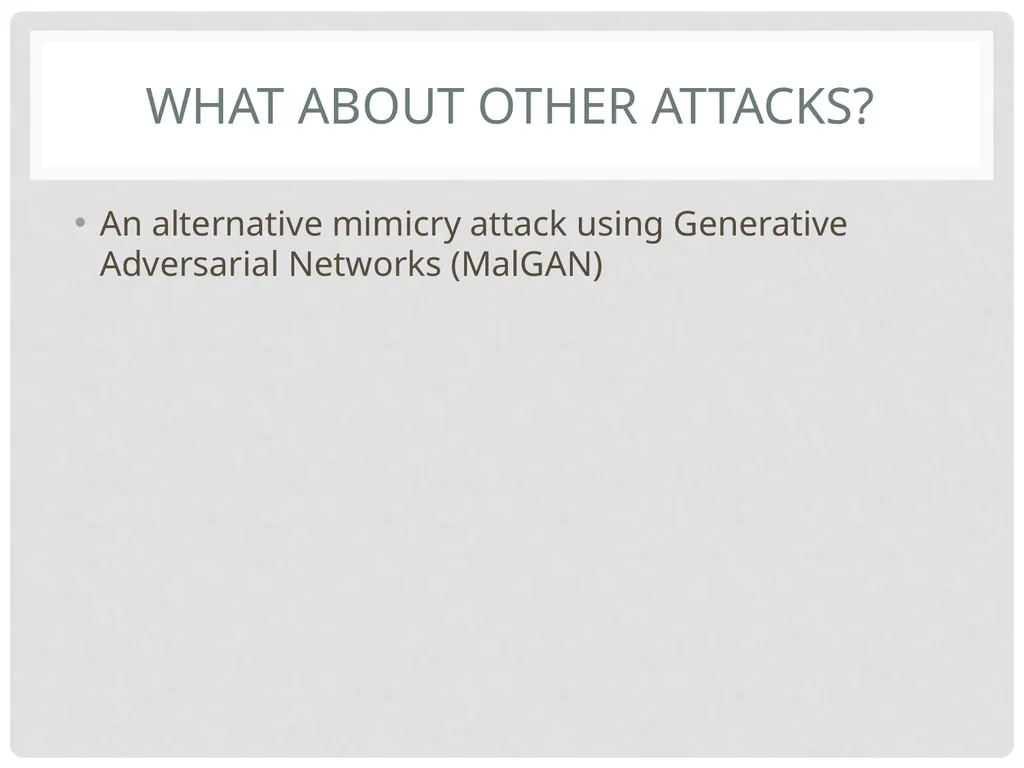 WHAT ABOUT OTHER ATTACKS?

• An alternative mimicry attack using Generative Adversarial Networks (MalGAN)